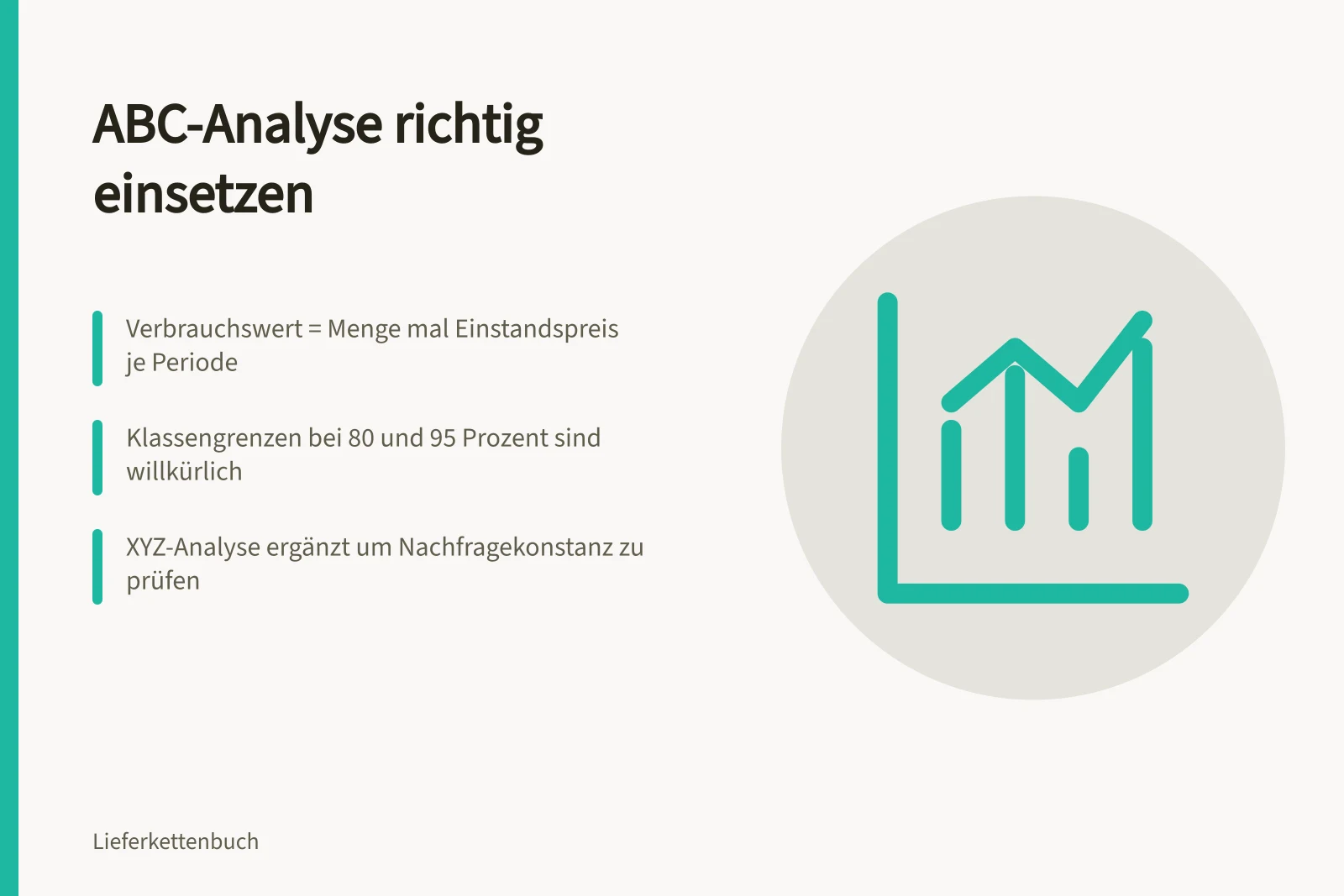 ABC-Analyse richtig einsetzen

Verbrauchswert = Menge mal Einstandspreis je Periode

Klassengrenzen bei 80 und 95 Prozent sind willkürlich

XYZ-Analyse ergänzt um Nachfragekonstanz zu prüfen

Lieferkettenbuch